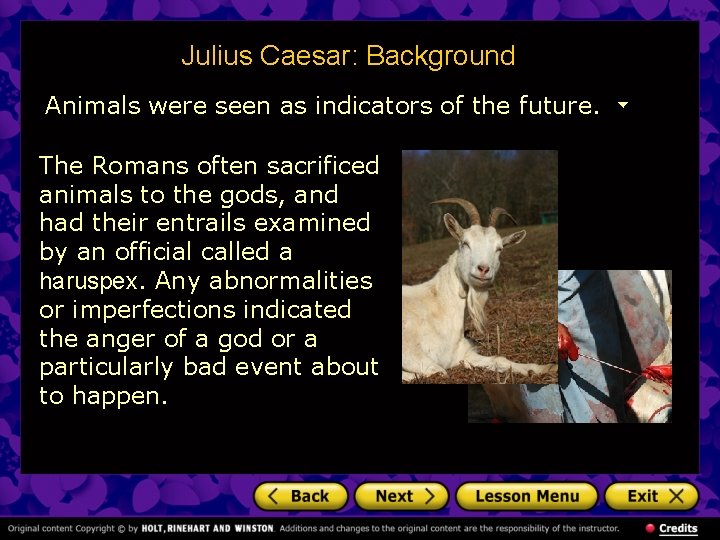 Julius Caesar: Background

Animals were seen as indicators of the future.

The Romans often sacrificed animals to the gods, and had their entrails examined by an official called a haruspex. Any abnormalities or imperfections indicated the anger of a god or a particularly bad event about to happen.

Back Next Lesson Menu Exit

Original content Copyright © by HOLT, RINEHART AND WINSTON. Additions and changes to the original content are the responsibility of the instructor.

Credits